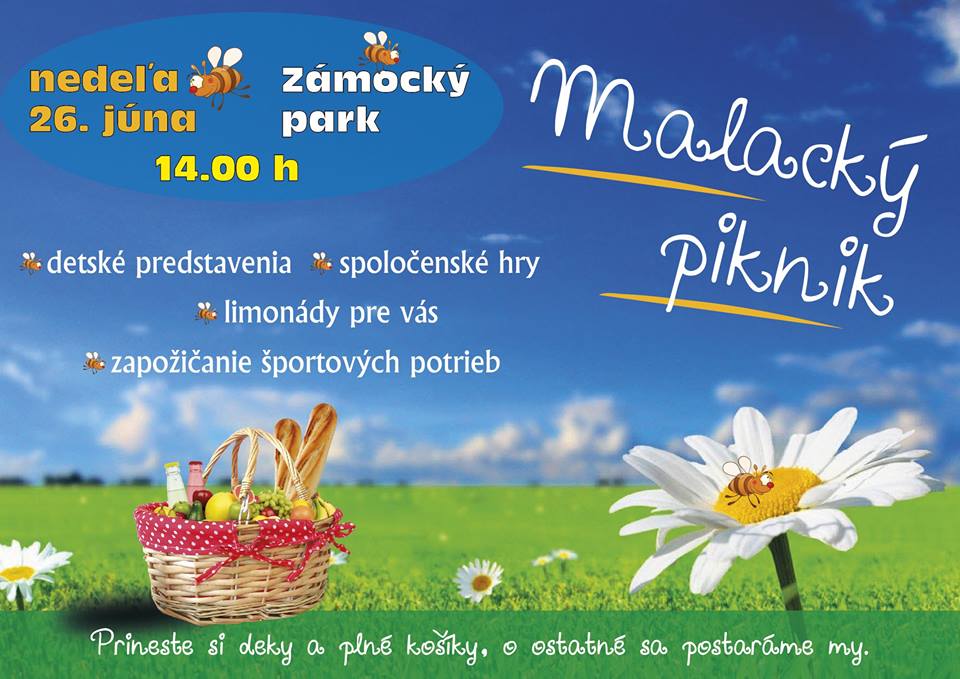 nedeľa 26. júna

Zámocký park

14.00 h

Malacký piknik

detské predstavenia spoločenské hry

limonády pre vás

zapožičanie športových potrieb

Prineste si deky a plné košíky, o ostatné sa postaráme my.